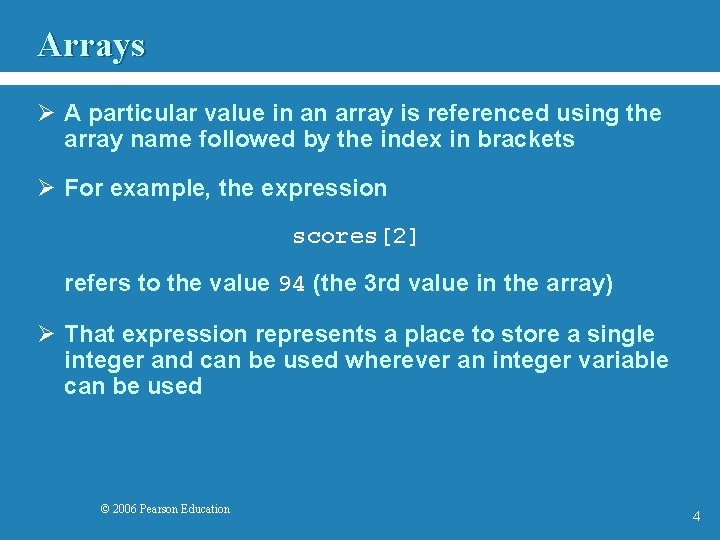 Arrays

➢ A particular value in an array is referenced using the array name followed by the index in brackets

➢ For example, the expression

scores[2]

refers to the value 94 (the 3rd value in the array)

➢ That expression represents a place to store a single integer and can be used wherever an integer variable can be used

© 2006 Pearson Education

4